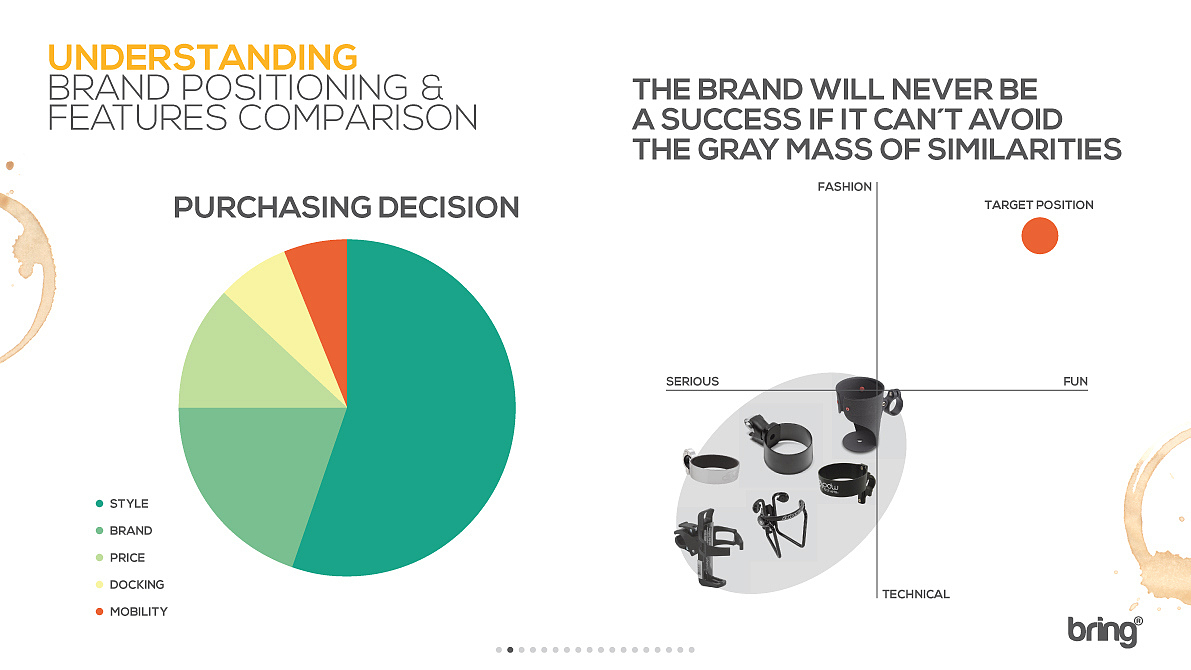 UNDERSTANDING
BRAND POSITIONING &
FEATURES COMPARISON

PURCHASING DECISION

STYLE
BRAND
PRICE
DOCKING
MOBILITY

THE BRAND WILL NEVER BE
A SUCCESS IF IT CAN´T AVOID
THE GRAY MASS OF SIMILARITIES

FASHION
TARGET POSITION
SERIOUS
FUN
TECHNICAL

bring®